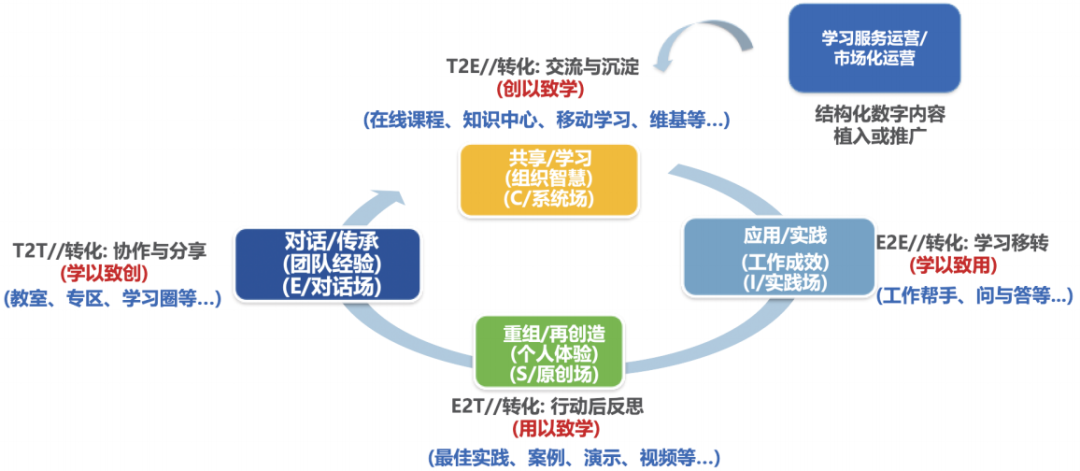 学习服务运营/
市场化运营

结构化数字内容
植入或推广

T2E//转化: 交流与沉淀
(创以致学)
(在线课程、知识中心、移动学习、维基等…)

共享/学习
(组织智慧)
(C/系统场)

T2T//转化: 协作与分享
(学以致创)
(教室、专区、学习圈等…)

对话/传承
(团队经验)
(E/对话场)

应用/实践
(工作成效)
(I/实践场)

E2E//转化: 学习移转
(学以致用)
(工作帮手、问与答等…)

重组/再创造
(个人体验)
(S/原创场)

E2T//转化: 行动后反思
(用以致学)
(最佳实践、案例、演示、视频等…)